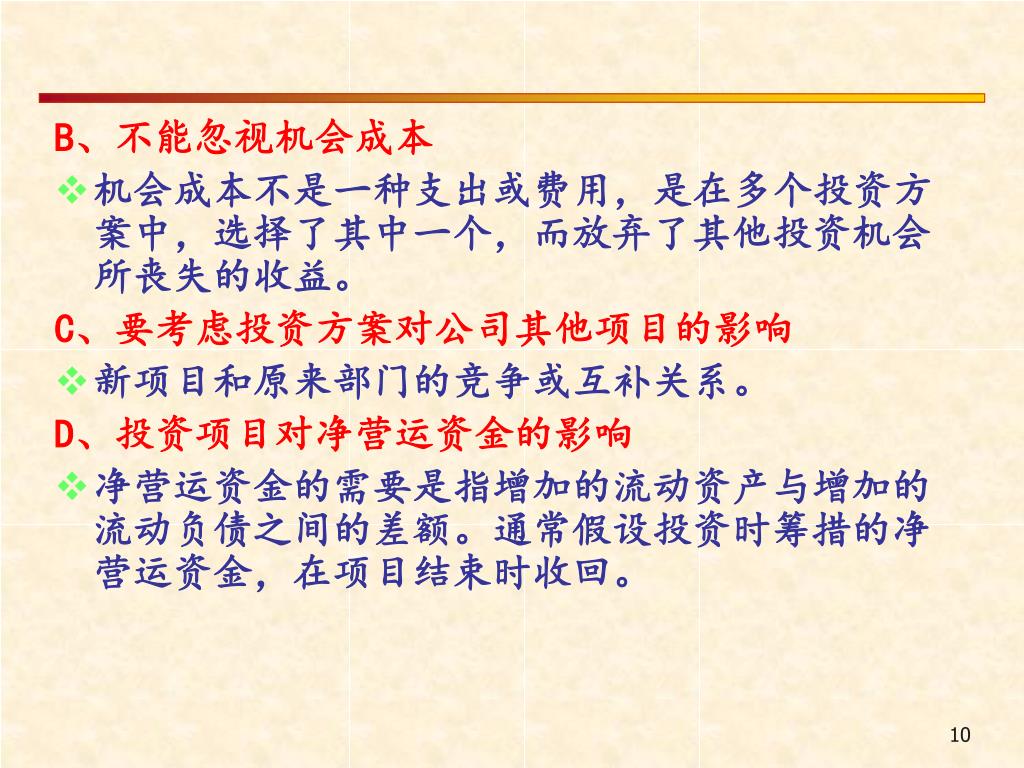 B、不能忽视机会成本

❖机会成本不是一种支出或费用，是在多个投资方案中，选择了其中一个，而放弃了其他投资机会所丧失的收益。

C、要考虑投资方案对公司其他项目的影响

❖新项目和原来部门的竞争或互补关系。

D、投资项目对净营运资金的影响

❖净营运资金的需要是指增加的流动资产与增加的流动负债之间的差额。通常假设投资时筹措的净营运资金，在项目结束时收回。

10